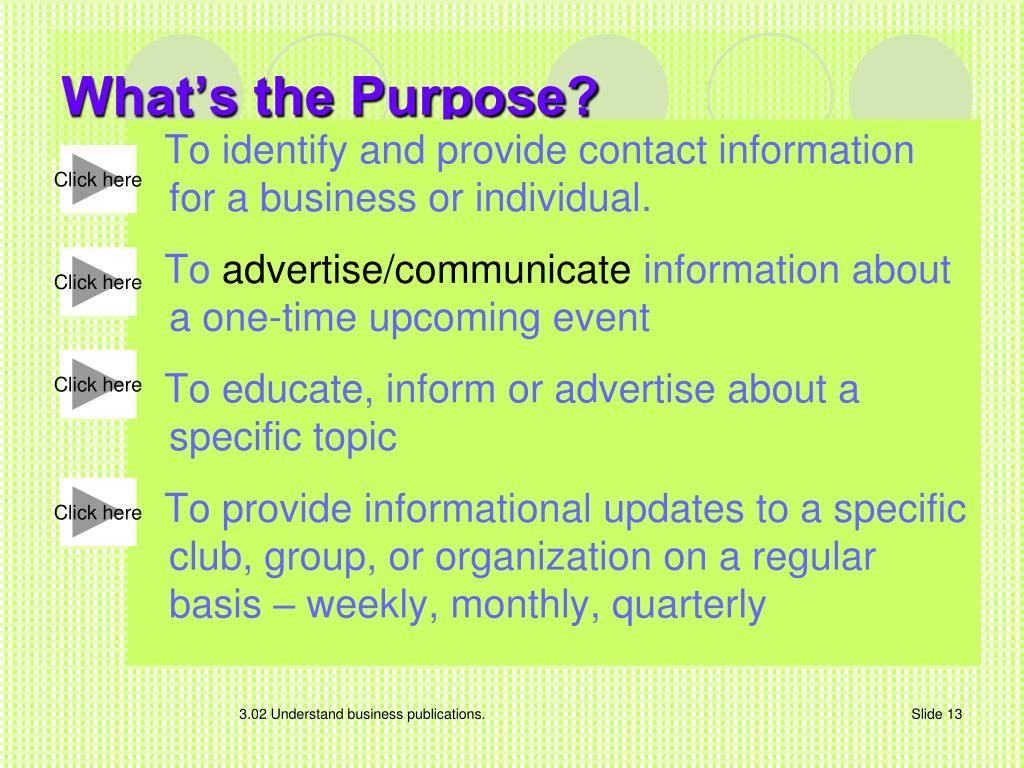 What's the Purpose?

Click here

To identify and provide contact information for a business or individual.

Click here

To advertise/communicate information about a one-time upcoming event

Click here

To educate, inform or advertise about a specific topic

Click here

To provide informational updates to a specific club, group, or organization on a regular basis – weekly, monthly, quarterly

3.02 Understand business publications.

Slide 13